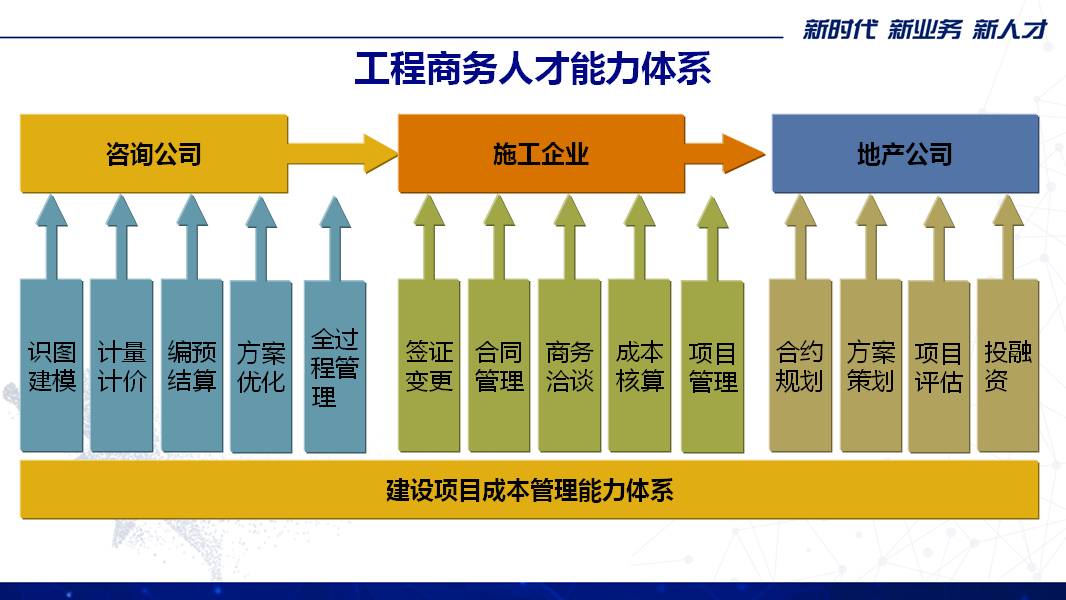 新时代 新业务 新人才

工程商务人才能力体系

咨询公司

施工企业

地产公司

识图建模

计量计价

编预结算

方案优化

全过程管理

签证变更

合同管理

商务洽谈

成本核算

项目管理

合约规划

方案策划

项目评估

投融资

建设项目成本管理能力体系